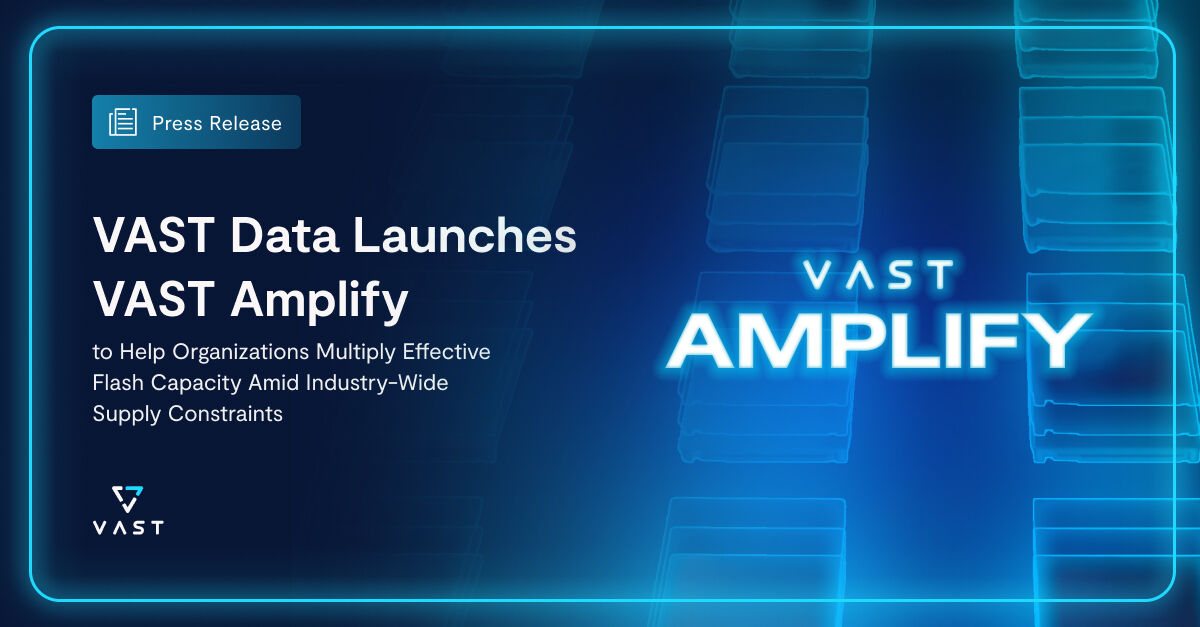 Press Release

VAST Data Launches VAST Amplify

to Help Organizations Multiply Effective Flash Capacity Amid Industry-Wide Supply Constraints

VAST

VAST
AMPLIFY